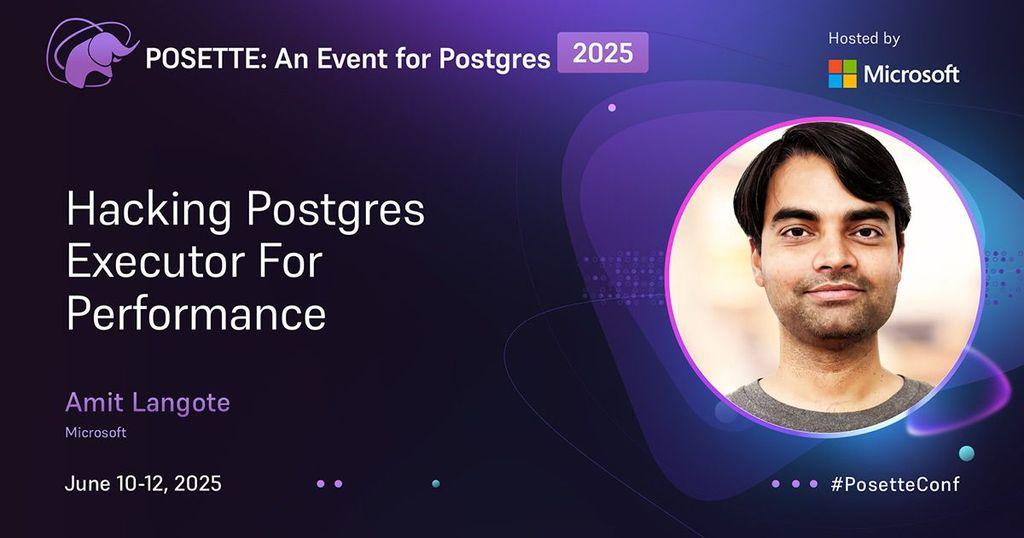 POSETTE: An Event for Postgres 2025

Hosted by
Microsoft

Hacking Postgres Executor For Performance

Amit Langote
Microsoft

June 10-12, 2025

#PosetteConf